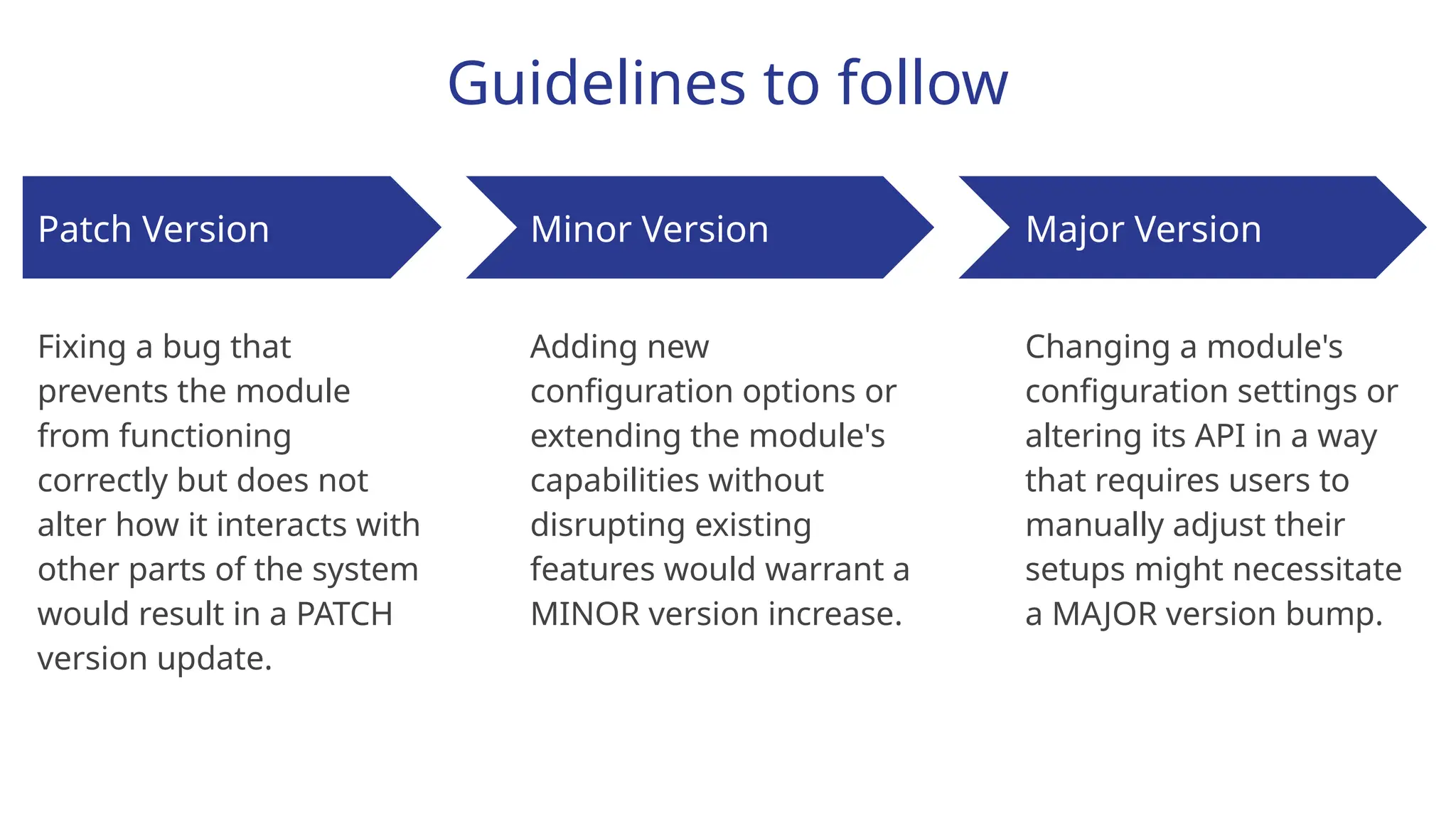 Guidelines to follow

Patch Version

Fixing a bug that prevents the module from functioning correctly but does not alter how it interacts with other parts of the system would result in a PATCH version update.

Minor Version

Adding new configuration options or extending the module's capabilities without disrupting existing features would warrant a MINOR version increase.

Major Version

Changing a module's configuration settings or altering its API in a way that requires users to manually adjust their setups might necessitate a MAJOR version bump.